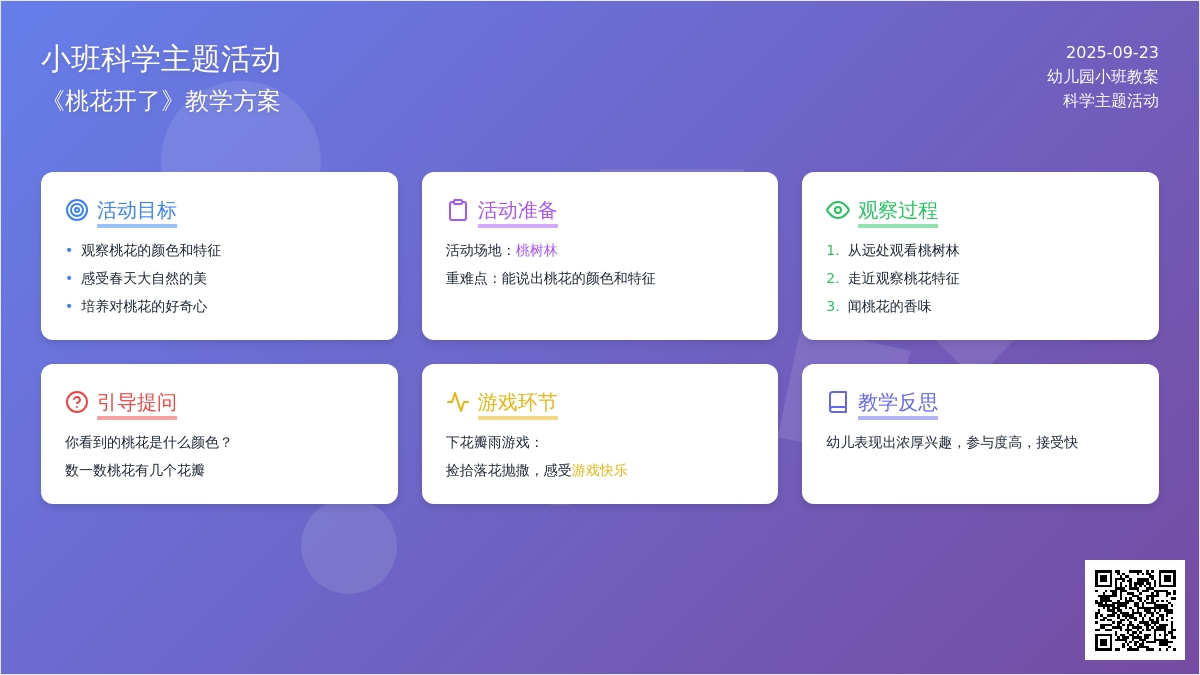 小班科学主题活动
《桃花开了》教学方案

2025-09-23
幼儿园小班教案
科学主题活动

活动目标
• 观察桃花的颜色和特征
• 感受春天大自然的美
• 培养对桃花的好奇心

活动准备
活动场地：桃树林
重难点：能说出桃花的颜色和特征

观察过程
1. 从远处观看桃树林
2. 走近观察桃花特征
3. 闻桃花的香味

引导提问
你看到的桃花是什么颜色？
数一数桃花有几个花瓣

游戏环节
下花瓣雨游戏：
捡拾落花抛撒，感受游戏快乐

教学反思
幼儿表现出浓厚兴趣，参与度高，接受快